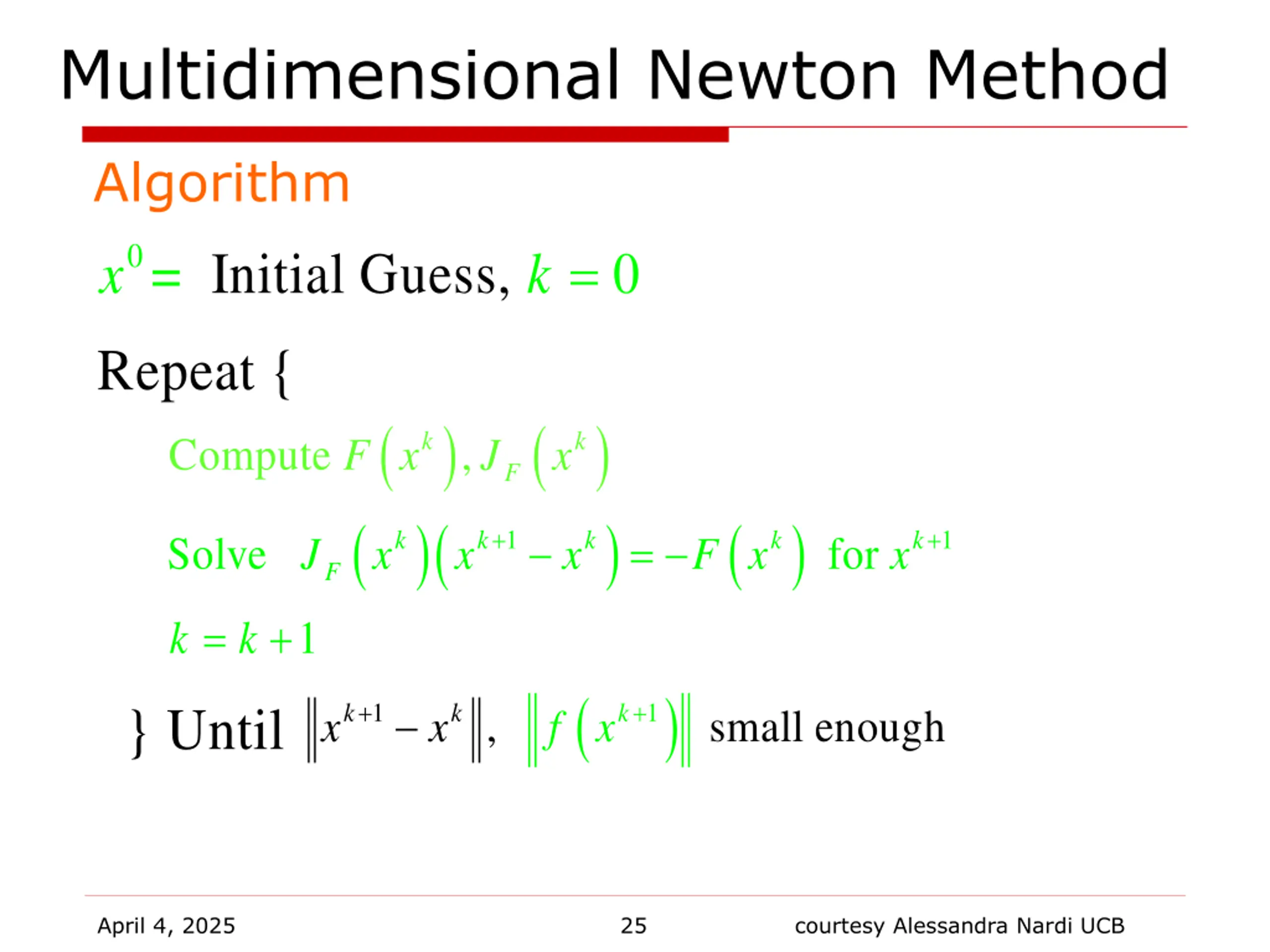 Multidimensional Newton Method

Algorithm

$x^0 =$ Initial Guess, $k = 0$

Repeat {

Compute $F\left(x^k\right), J_F\left(x^k\right)$

Solve $J_F\left(x^k\right)\left(x^{k+1} - x^k\right) = -F\left(x^k\right)$ for $x^{k+1}$

$k = k + 1$

} Until $\left\|x^{k+1} - x^k\right\|$, $\left\|f\left(x^{k+1}\right)\right\|$ small enough

April 4, 2025

25

courtesy Alessandra Nardi UCB